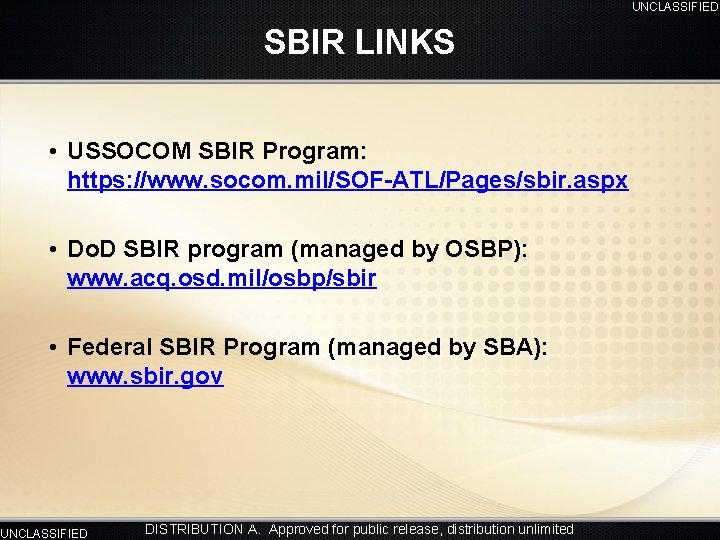 UNCLASSIFIED

SBIR LINKS

• USSOCOM SBIR Program: https://www.socom.mil/SOF-ATL/Pages/sbir.aspx

• DoD SBIR program (managed by OSBP): www.acq.osd.mil/osbp/sbir

• Federal SBIR Program (managed by SBA): www.sbir.gov

UNCLASSIFIED

DISTRIBUTION A. Approved for public release, distribution unlimited